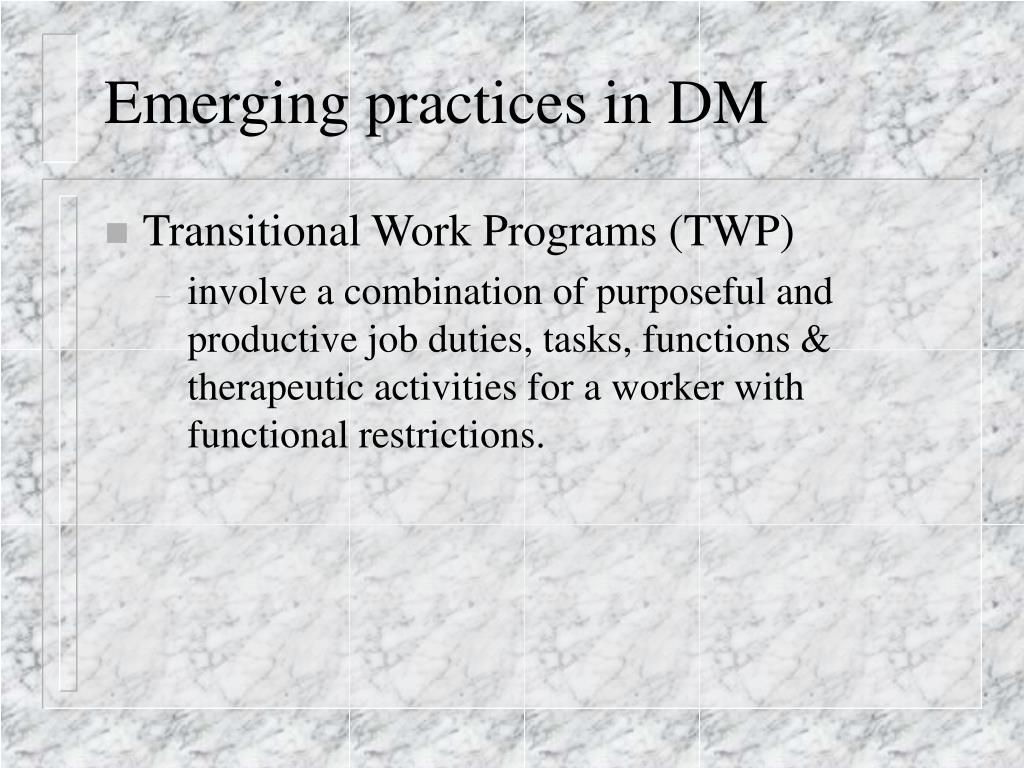 Emerging practices in DM

Transitional Work Programs (TWP)

– involve a combination of purposeful and productive job duties, tasks, functions & therapeutic activities for a worker with functional restrictions.